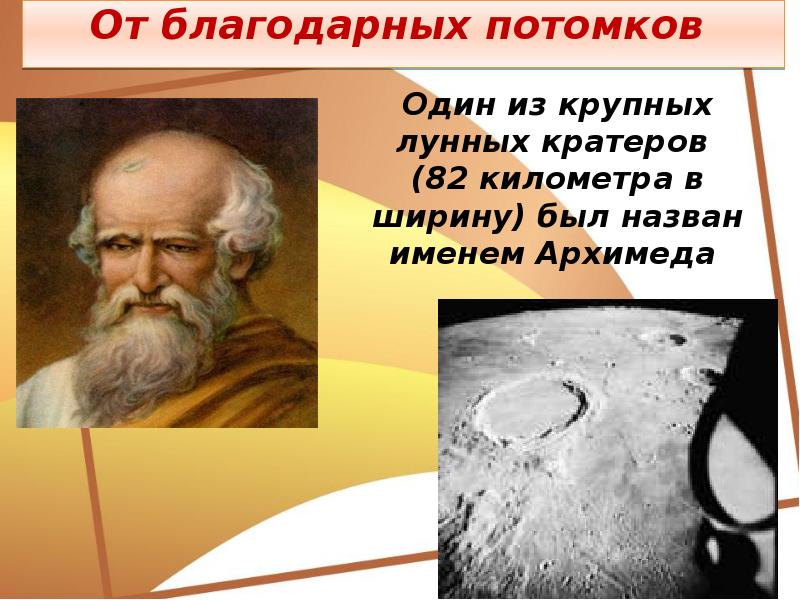 От благодарных потомков

Один из крупных лунных кратеров (82 километра в ширину) был назван именем Архимеда